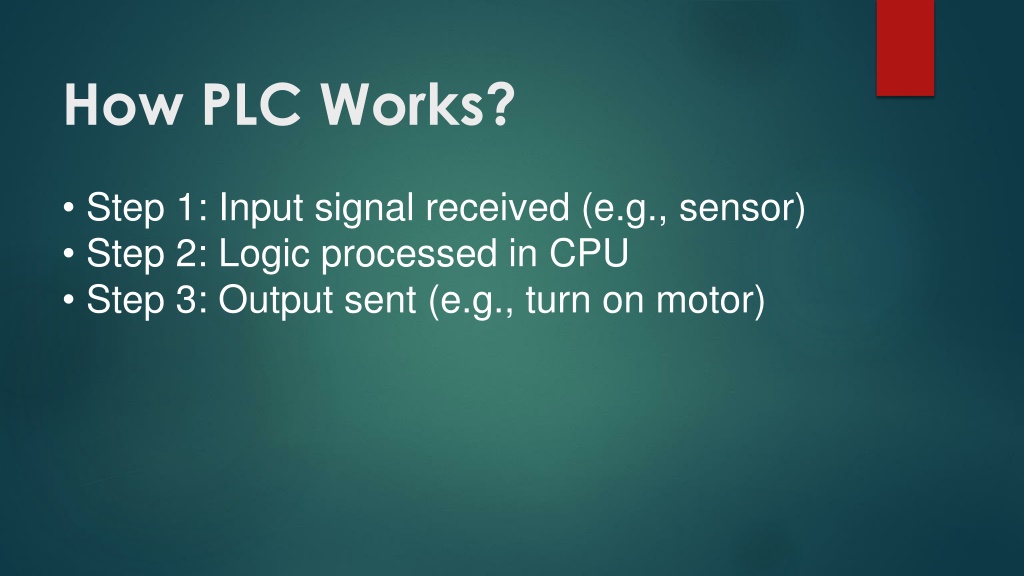 How PLC Works?

• Step 1: Input signal received (e.g., sensor)
• Step 2: Logic processed in CPU
• Step 3: Output sent (e.g., turn on motor)